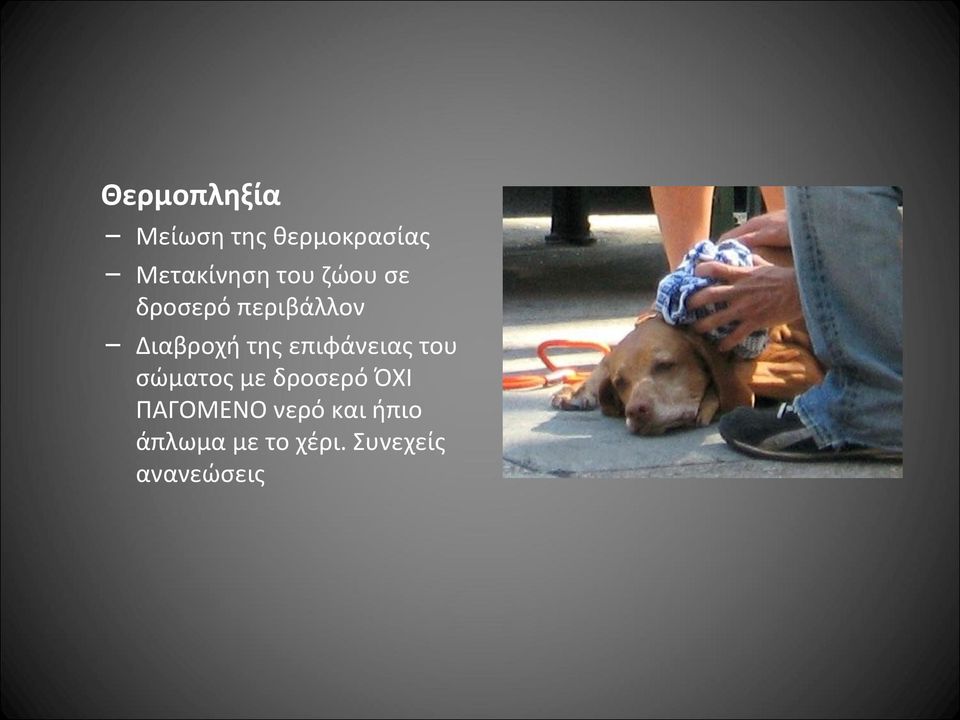 Θερμοπληξία

– Μείωση της θερμοκρασίας

– Μετακίνηση του ζώου σε δροσερό περιβάλλον

– Διαβροχή της επιφάνειας του σώματος με δροσερό ΌΧΙ ΠΑΓΟΜΕΝΟ νερό και ήπιο άπλωμα με το χέρι. Συνεχείς ανανεώσεις